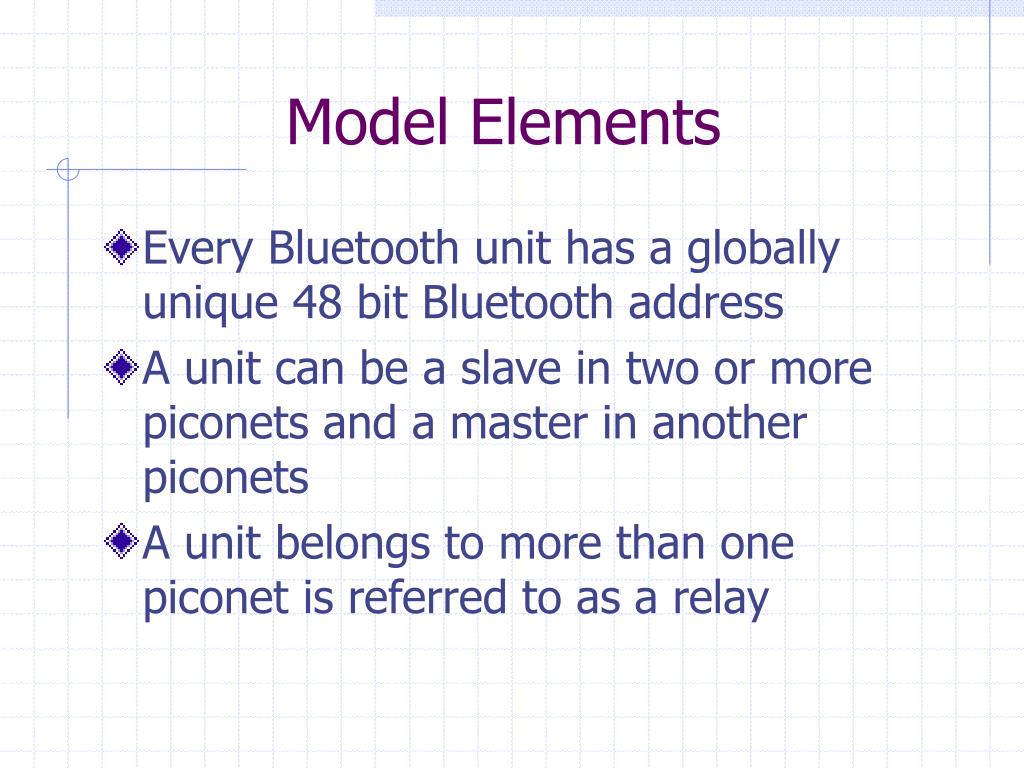 Model Elements

Every Bluetooth unit has a globally unique 48 bit Bluetooth address

A unit can be a slave in two or more piconets and a master in another piconets

A unit belongs to more than one piconet is referred to as a relay